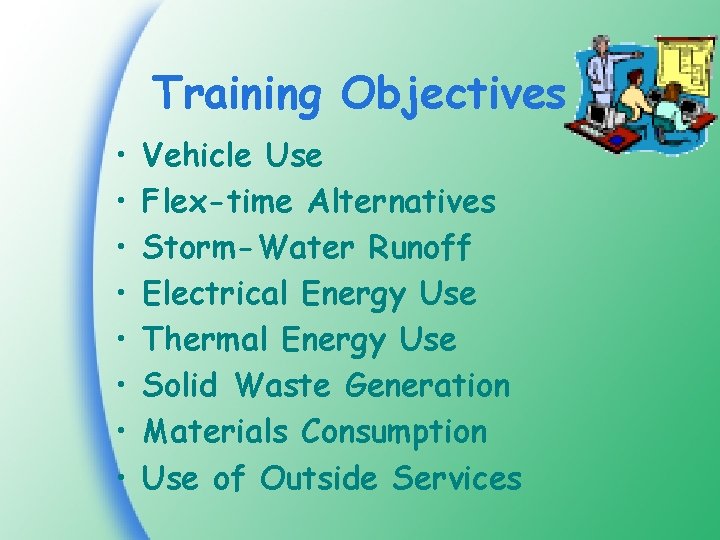 Training Objectives

• Vehicle Use
• Flex-time Alternatives
• Storm-Water Runoff
• Electrical Energy Use
• Thermal Energy Use
• Solid Waste Generation
• Materials Consumption
• Use of Outside Services